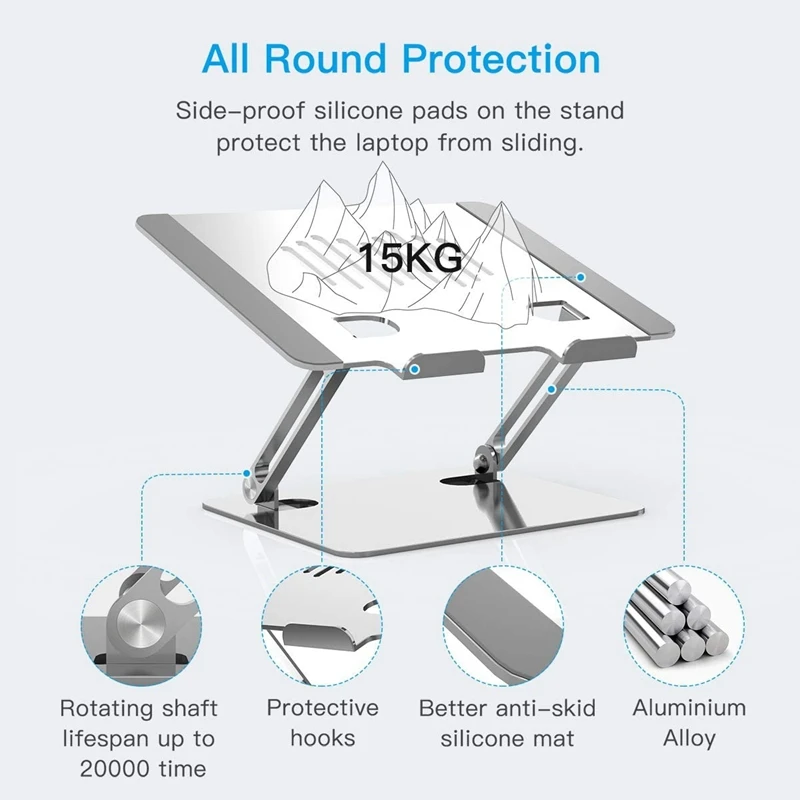 All Round Protection

Side-proof silicone pads on the stand protect the laptop from sliding.

15KG

Rotating shaft lifespan up to 20000 time

Protective hooks

Better anti-skid silicone mat

Aluminium Alloy